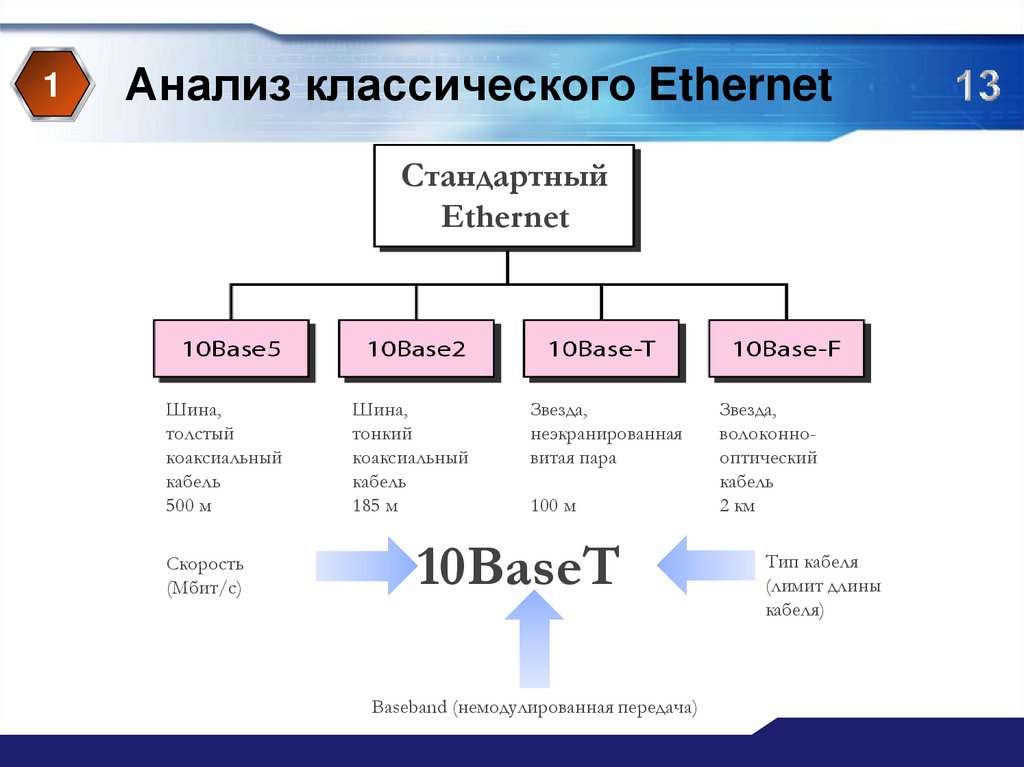 1

Анализ классического Ethernet

13

Стандартный Ethernet

10Base5

10Base2

10Base-T

10Base-F

Шина, толстый коаксиальный кабель 500 м

Шина, тонкий коаксиальный кабель 185 м

Звезда, неэкранированная витая пара

100 м

Звезда, волоконно-оптический кабель 2 км

Скорость (Мбит/с)

10BaseT

Тип кабеля (лимит длины кабеля)

Baseband (немодулированная передача)